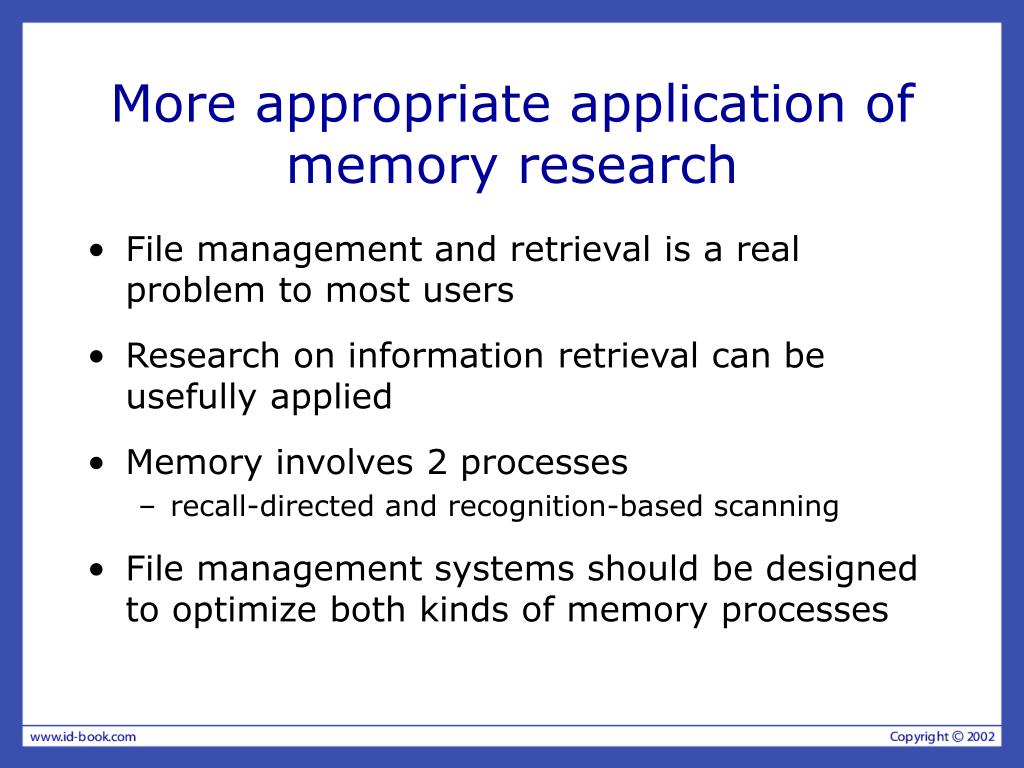 More appropriate application of memory research

• File management and retrieval is a real problem to most users

• Research on information retrieval can be usefully applied

• Memory involves 2 processes
 – recall-directed and recognition-based scanning

• File management systems should be designed to optimize both kinds of memory processes

www.id-book.com

Copyright © 2002